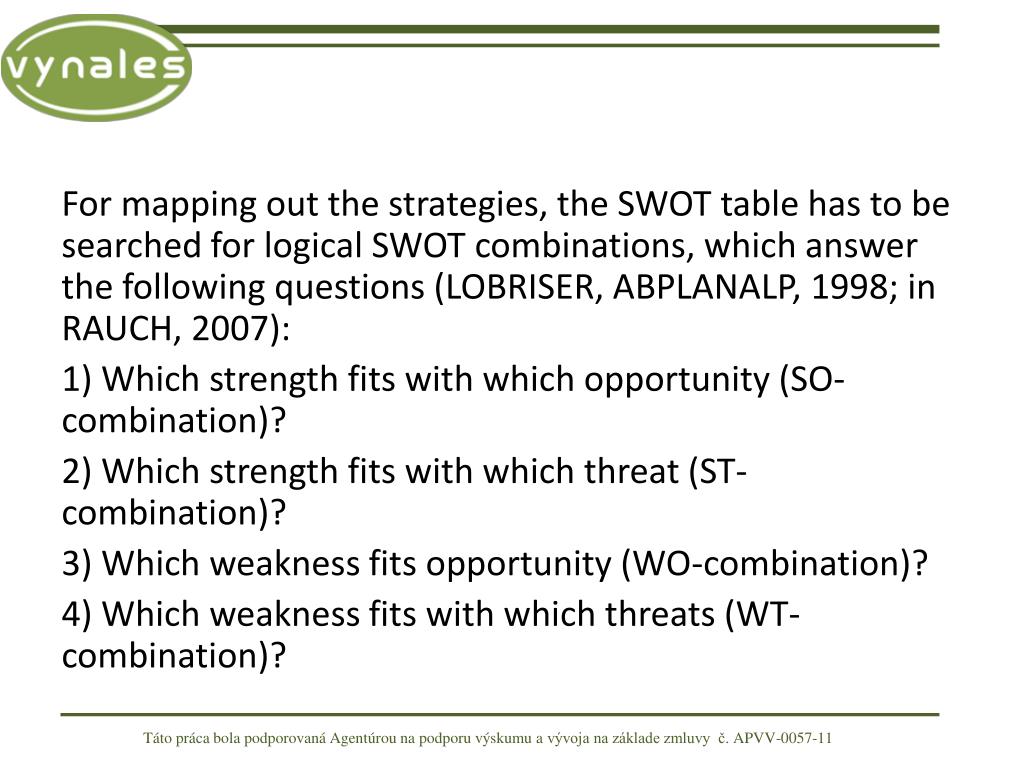 vynales

For mapping out the strategies, the SWOT table has to be searched for logical SWOT combinations, which answer the following questions (LOBRISER, ABPLANALP, 1998; in RAUCH, 2007):

1) Which strength fits with which opportunity (SO-combination)?

2) Which strength fits with which threat (ST-combination)?

3) Which weakness fits opportunity (WO-combination)?

4) Which weakness fits with which threats (WT-combination)?

Táto práca bola podporovaná Agentúrou na podporu výskumu a vývoja na základe zmluvy č. APVV-0057-11